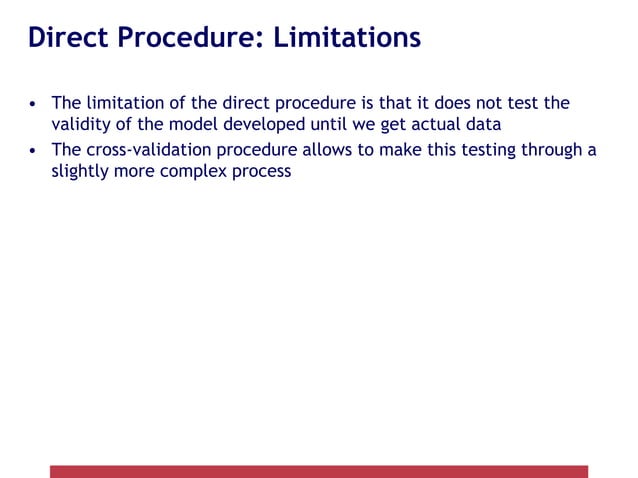 Direct Procedure: Limitations

• The limitation of the direct procedure is that it does not test the validity of the model developed until we get actual data

• The cross-validation procedure allows to make this testing through a slightly more complex process